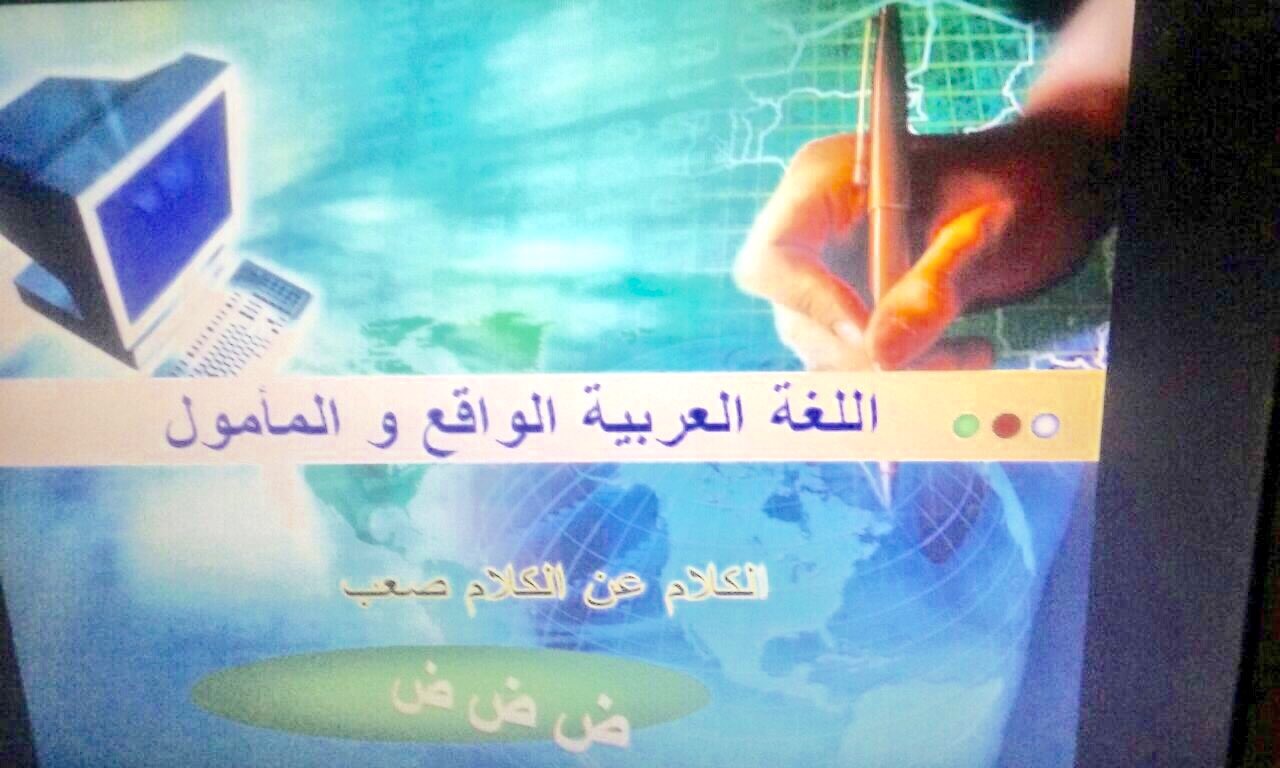 اللغة العربية الواقع و المأمول

الكلام عن الكلام صعب

ض ض ض